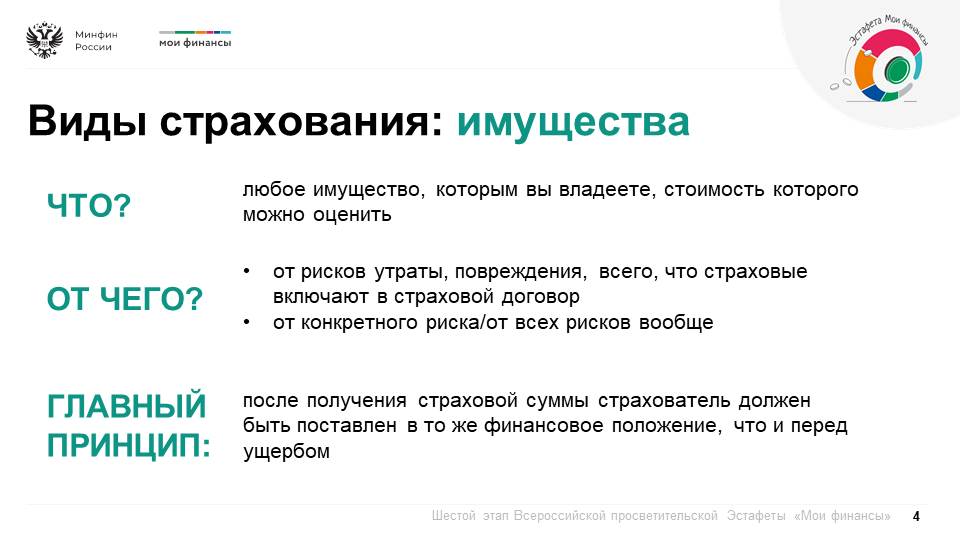 Минфин России

мои финансы

Эстафета Мои финансы

Виды страхования: имущества

ЧТО?

любое имущество, которым вы владеете, стоимость которого можно оценить

ОТ ЧЕГО?

• от рисков утраты, повреждения, всего, что страховые включают в страховой договор
• от конкретного риска/от всех рисков вообще

ГЛАВНЫЙ ПРИНЦИП:

после получения страховой суммы страхователь должен быть поставлен в то же финансовое положение, что и перед ущербом

Шестой этап Всероссийской просветительской Эстафеты «Мои финансы» 4